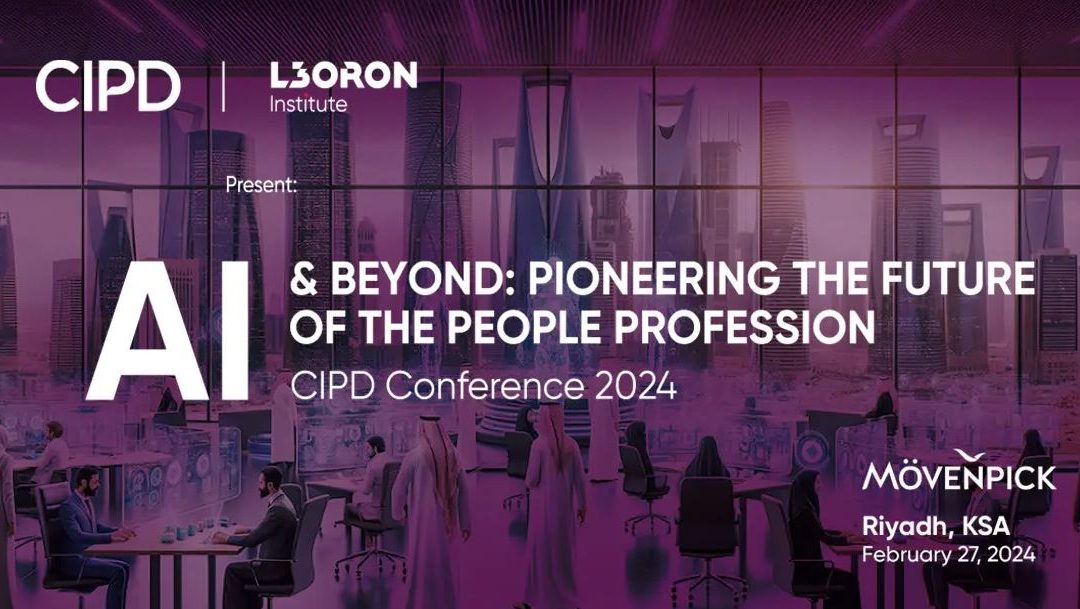 CIPD | L3ORON Institute

Present:

AI & BEYOND: PIONEERING THE FUTURE OF THE PEOPLE PROFESSION

CIPD Conference 2024

MÖVENPICK

Riyadh, KSA
February 27, 2024